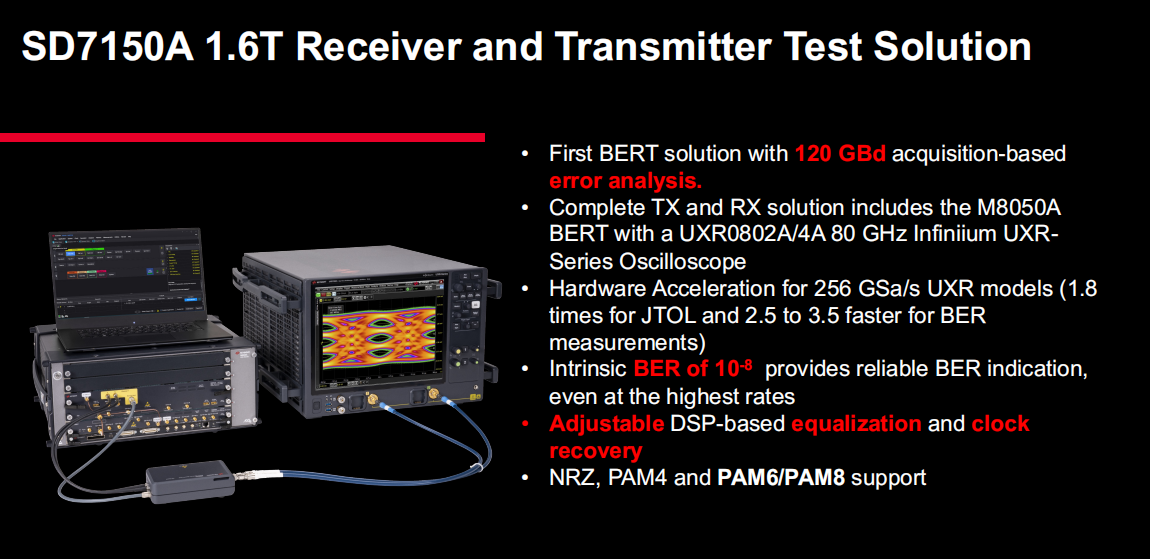 SD7150A 1.6T Receiver and Transmitter Test Solution

• First BERT solution with 120 GBd acquisition-based error analysis.
• Complete TX and RX solution includes the M8050A BERT with a UXR0802A/4A 80 GHz Infiniium UXR-Series Oscilloscope
• Hardware Acceleration for 256 GSa/s UXR models (1.8 times for JTOL and 2.5 to 3.5 faster for BER measurements)
• Intrinsic BER of $10^{-8}$ provides reliable BER indication, even at the highest rates
• Adjustable DSP-based equalization and clock recovery
• NRZ, PAM4 and PAM6/PAM8 support